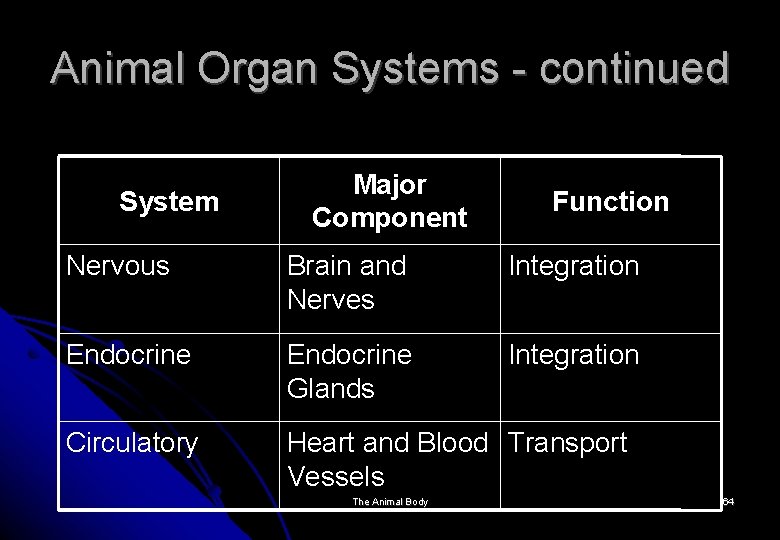 Animal Organ Systems - continued

| System | Major Component | Function |
|---|---|---|
| Nervous | Brain and Nerves | Integration |
| Endocrine | Endocrine Glands | Integration |
| Circulatory | Heart and Blood Vessels | Transport |

The Animal Body

64